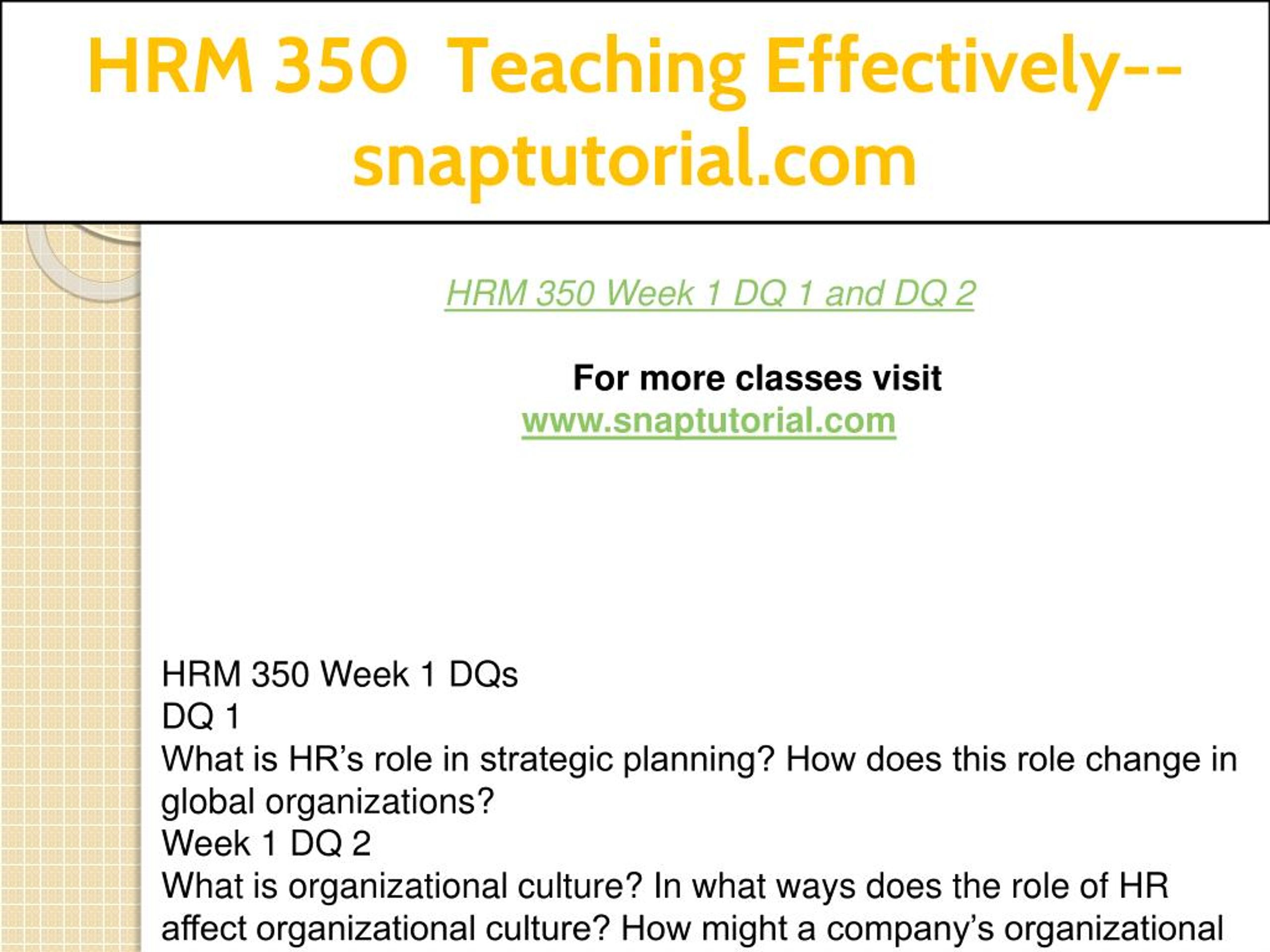 HRM 350 Teaching Effectively--snaptutorial.com

HRM 350 Week 1 DQ 1 and DQ 2

For more classes visit
www.snaptutorial.com

HRM 350 Week 1 DQs
DQ 1
What is HR's role in strategic planning? How does this role change in global organizations?
Week 1 DQ 2
What is organizational culture? In what ways does the role of HR affect organizational culture? How might a company's organizational